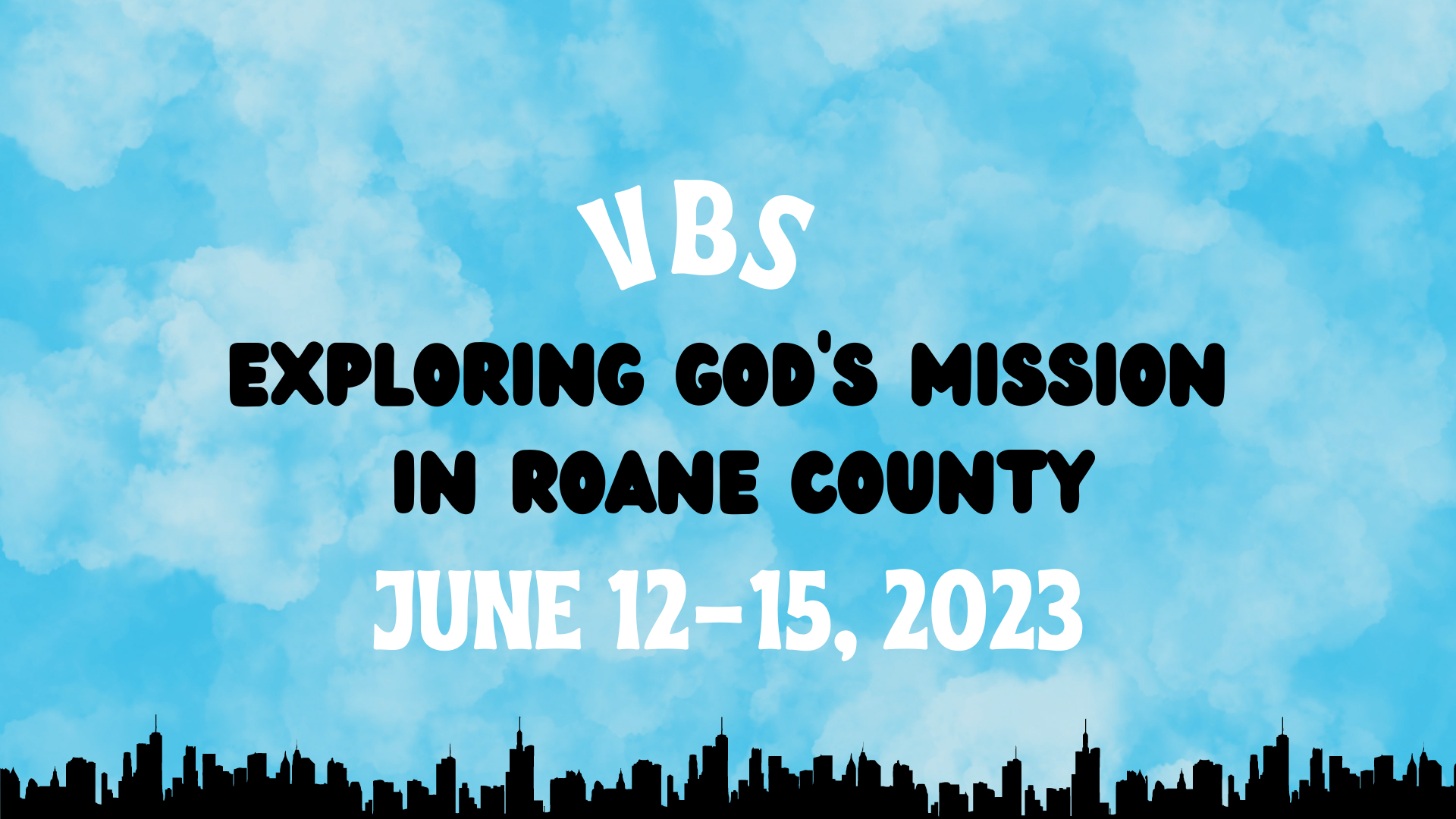 VBS

EXPLORING GOD'S MISSION IN ROANE COUNTY

JUNE 12-15, 2023